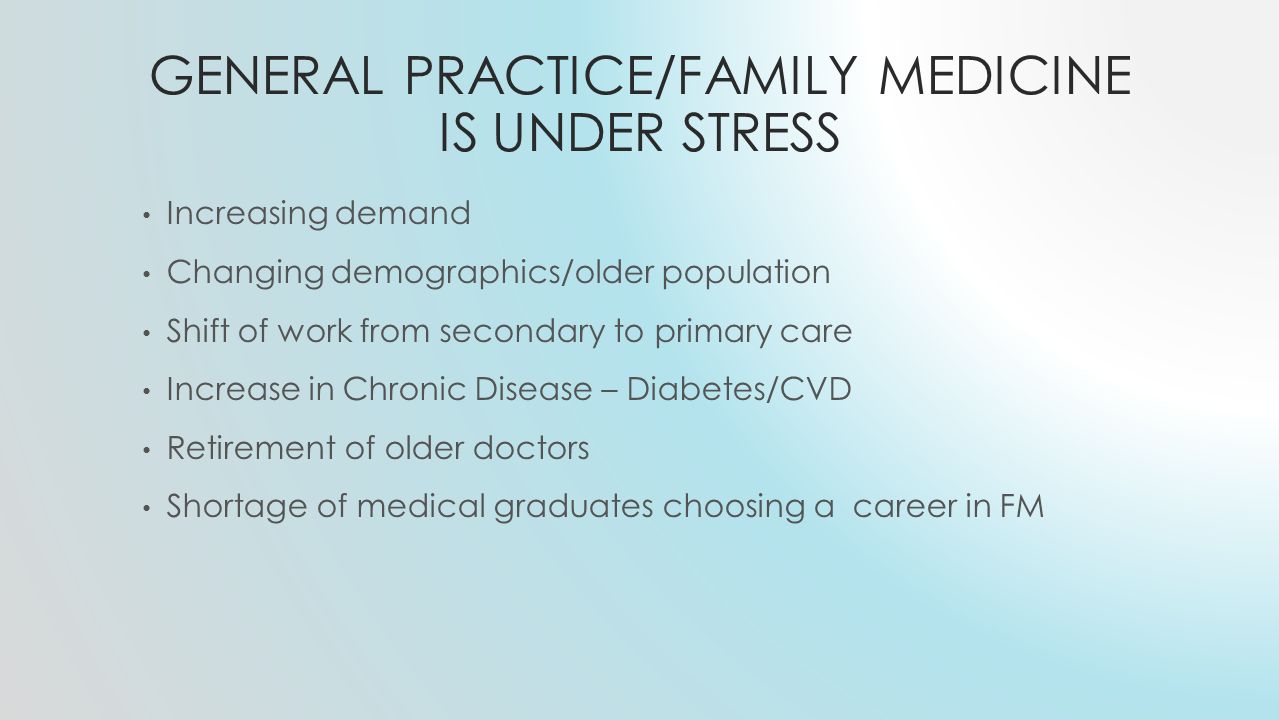 GENERAL PRACTICE/FAMILY MEDICINE IS UNDER STRESS

• Increasing demand
• Changing demographics/older population
• Shift of work from secondary to primary care
• Increase in Chronic Disease – Diabetes/CVD
• Retirement of older doctors
• Shortage of medical graduates choosing a career in FM